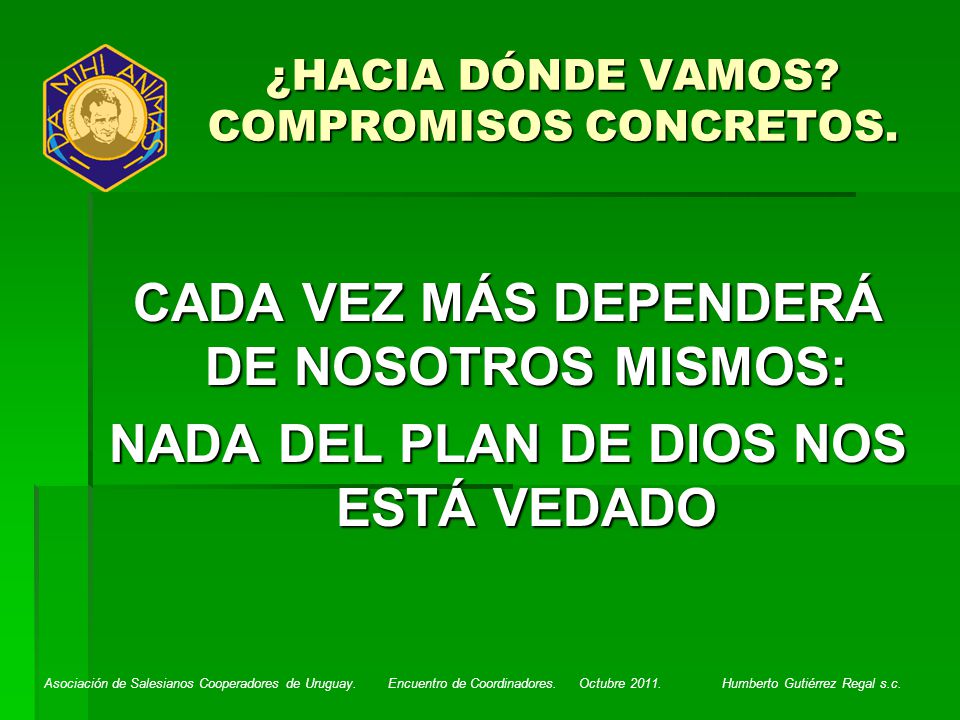 DA MIHI ANIMAS

¿HACIA DÓNDE VAMOS? COMPROMISOS CONCRETOS.

CADA VEZ MÁS DEPENDERÁ DE NOSOTROS MISMOS:

NADA DEL PLAN DE DIOS NOS ESTÁ VEDADO

Asociación de Salesianos Cooperadores de Uruguay. Encuentro de Coordinadores. Octubre 2011. Humberto Gutiérrez Regal s.c.